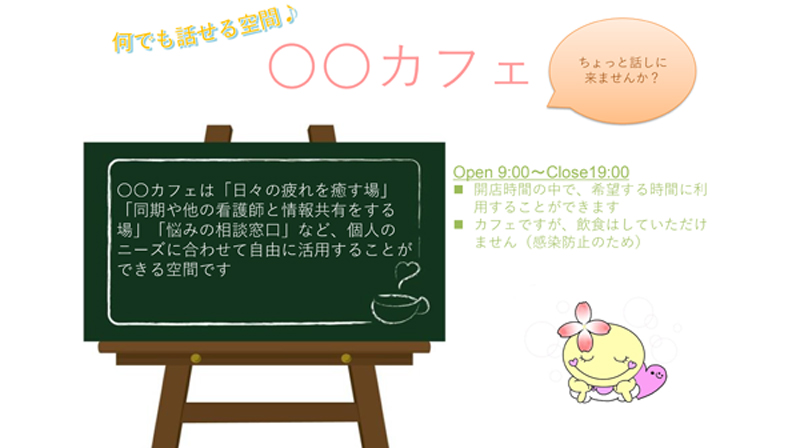 何でも話せる空間♪

〇〇カフェ

ちょっと話しに来ませんか？

〇〇カフェは「日々の疲れを癒す場」「同期や他の看護師と情報共有をする場」「悩みの相談窓口」など、個人のニーズに合わせて自由に活用することができる空間です

Open 9:00～Close19:00

■ 開店時間の中で、希望する時間に利用することができます
■ カフェですが、飲食はしていただけません（感染防止のため）